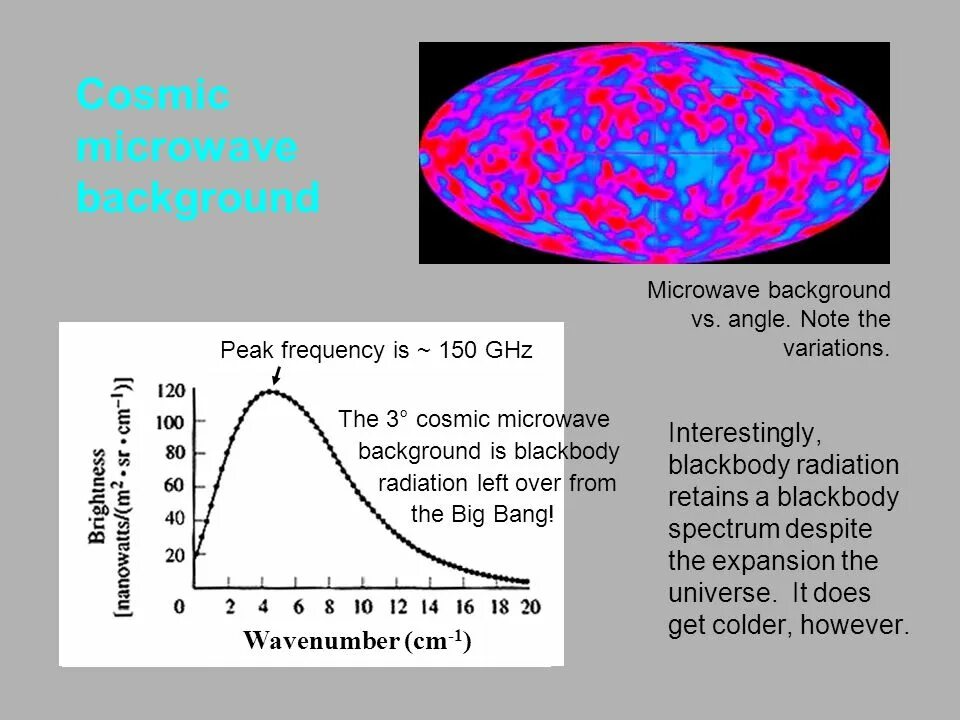 Cosmic microwave background

Microwave background vs. angle. Note the variations.

Peak frequency is ~ 150 GHz

The 3° cosmic microwave background is blackbody radiation left over from the Big Bang!

Brightness [nanowatts/($m^2 \cdot sr \cdot cm^{-1}$)]

120
100
80
60
40
20
0

2 4 6 8 10 12 14 16 18 20

Wavenumber ($cm^{-1}$)

Interestingly, blackbody radiation retains a blackbody spectrum despite the expansion the universe. It does get colder, however.